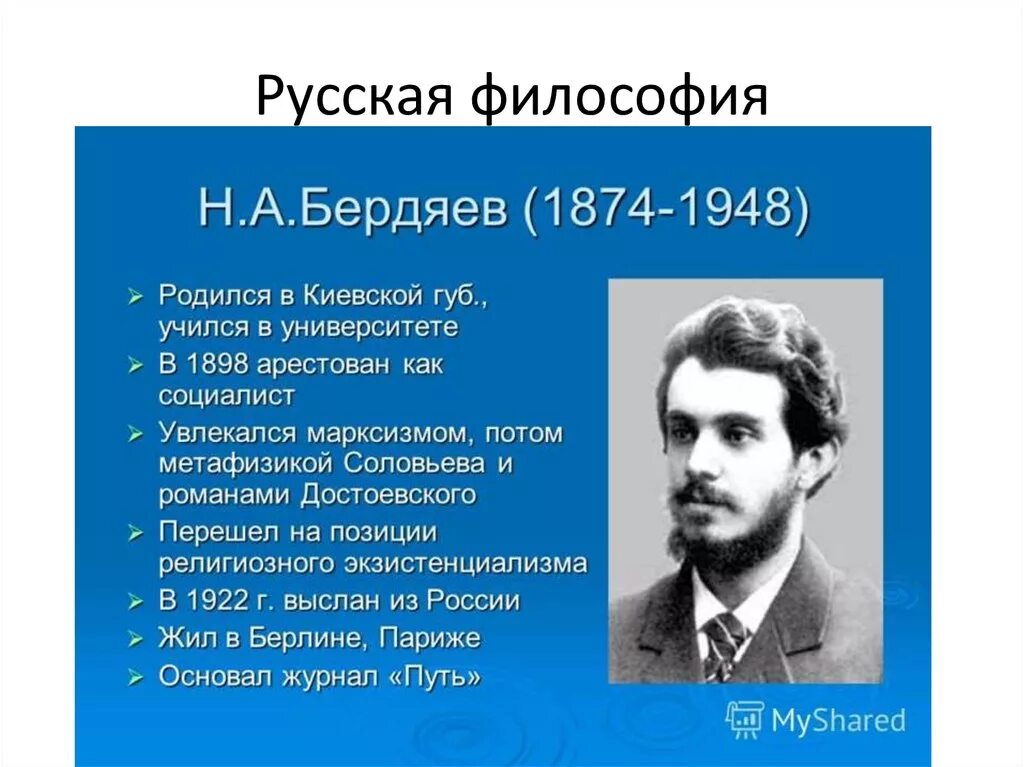 Русская философия

Н.А.Бердяев (1874-1948)

➢ Родился в Киевской губ., учился в университете
➢ В 1898 арестован как социалист
➢ Увлекался марксизмом, потом метафизикой Соловьева и романами Достоевского
➢ Перешел на позиции религиозного экзистенциализма
➢ В 1922 г. выслан из России
➢ Жил в Берлине, Париже
➢ Основал журнал «Путь»

MyShared